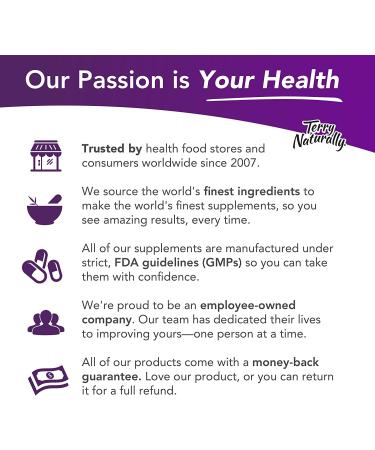 Our Passion is Your Health

Terry Naturally.

Trusted by health food stores and consumers worldwide since 2007.

We source the world's finest ingredients to make the world's finest supplements, so you see amazing results, every time.

All of our supplements are manufactured under strict, FDA guidelines (GMPs) so you can take them with confidence.

We're proud to be an employee-owned company. Our team has dedicated their lives to improving yours—one person at a time.

All of our products come with a money-back guarantee. Love our product, or you can return it for a full refund.